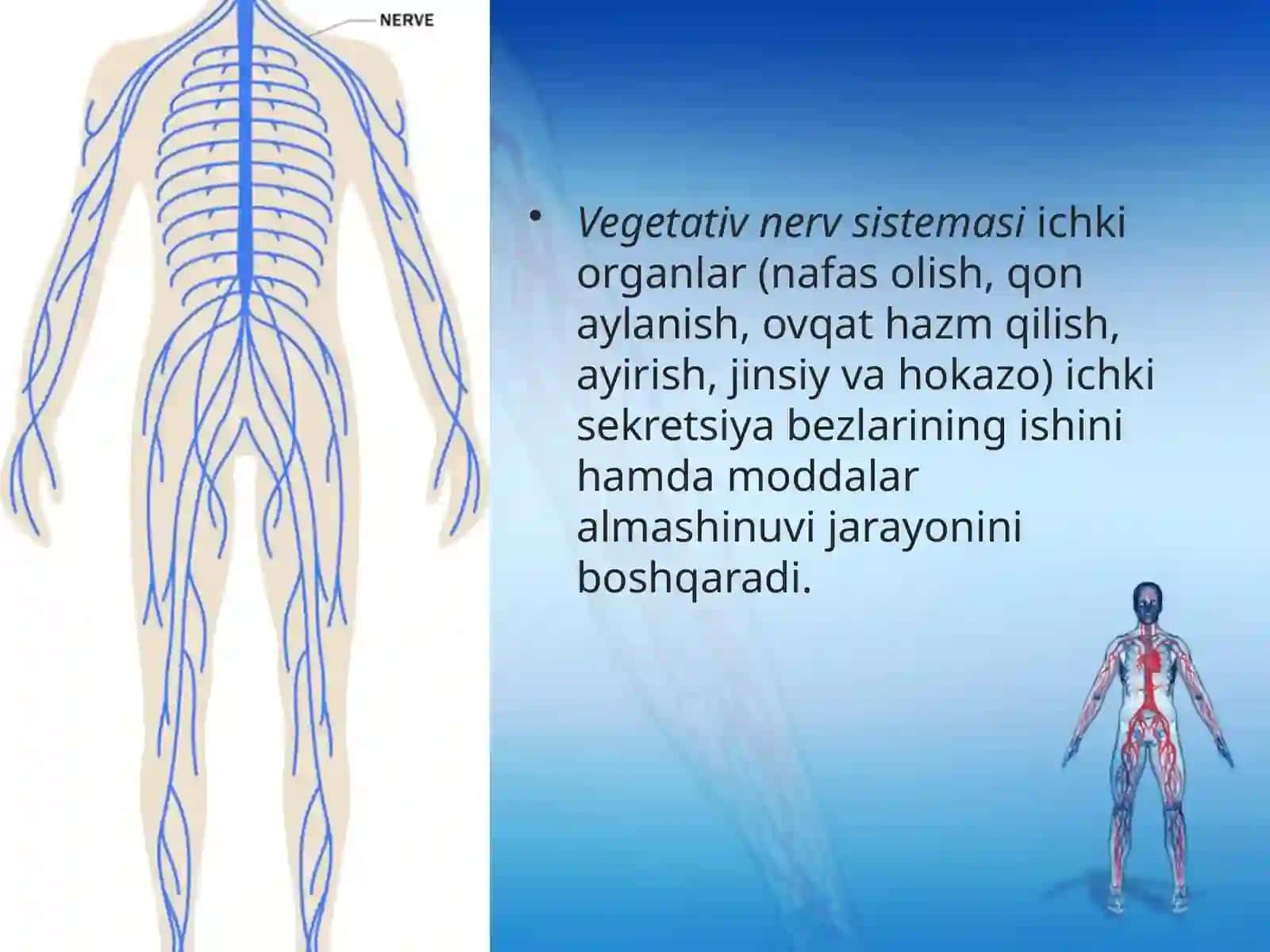 NERVE

• Vegetativ nerv sistemasi ichki organlar (nafas olish, qon aylanish, ovqat hazm qilish, ayirish, jinsiy va hokazo) ichki sekretsiya bezlarining ishini hamda moddalar almashinuvi jarayonini boshqaradi.